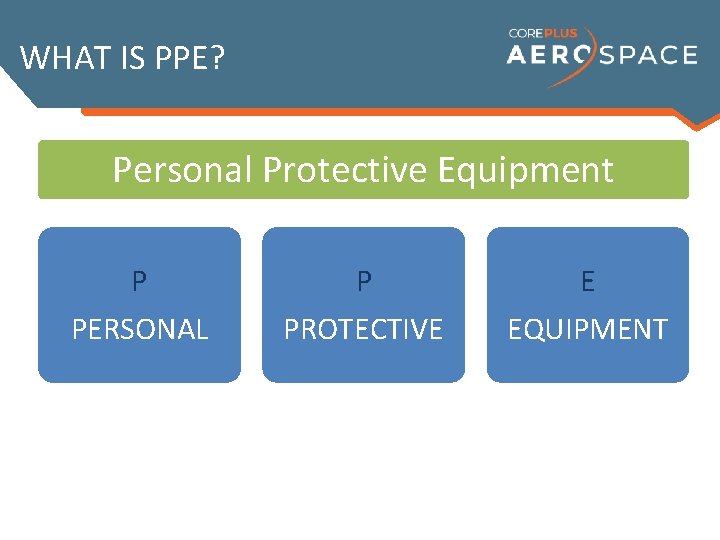 WHAT IS PPE?

COREPLUS AEROSPACE

Personal Protective Equipment

P
PERSONAL

P
PROTECTIVE

E
EQUIPMENT